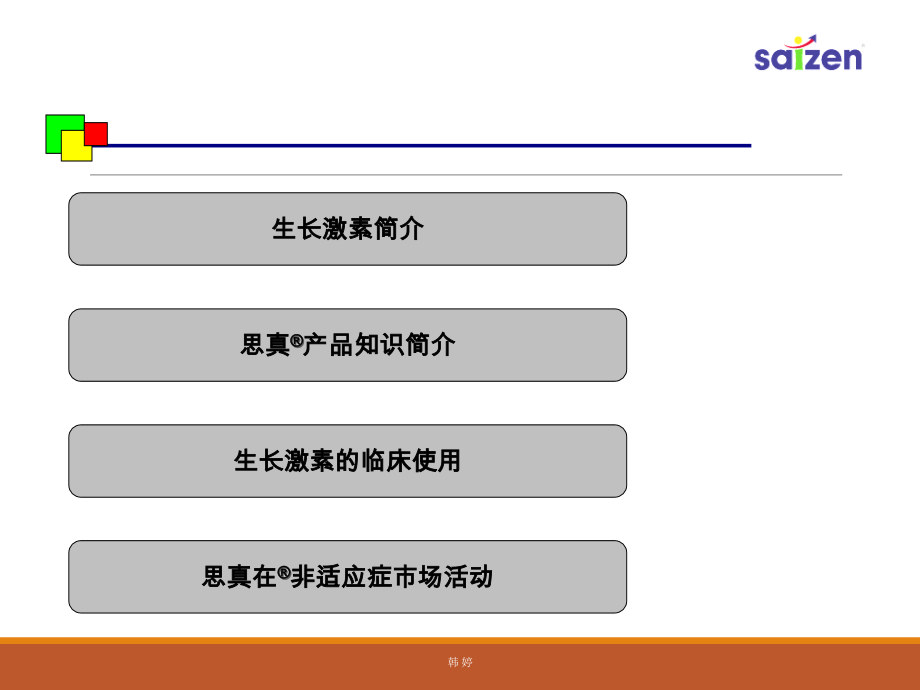 saizen®

生长激素简介

思真®产品知识简介

生长激素的临床使用

思真在®非适应症市场活动

韩婷